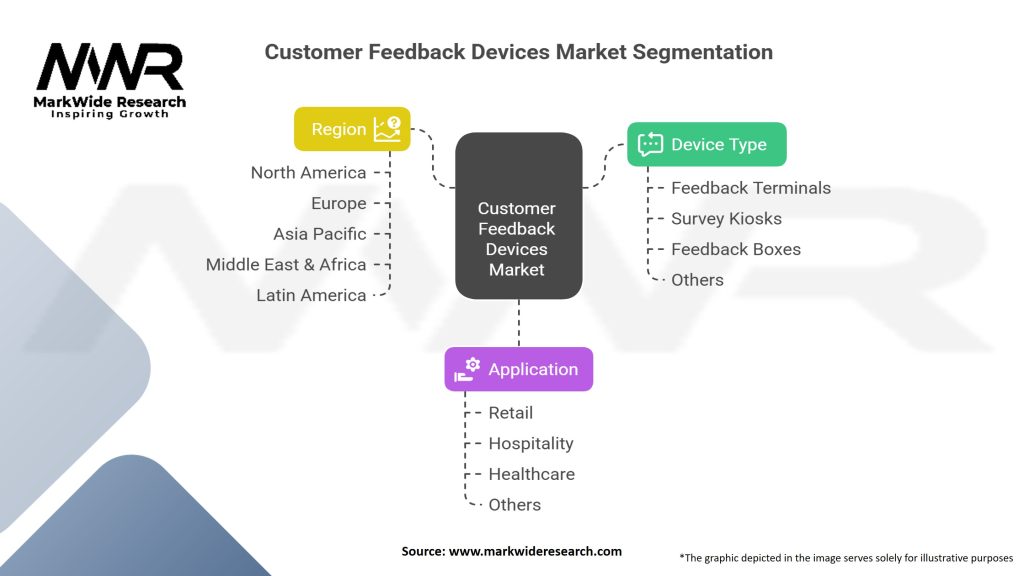 MWR
MarkWide Research
Inspiring Growth

Customer Feedback Devices Market Segmentation

Region
North America
Europe
Asia Pacific
Middle East & Africa
Latin America

Customer Feedback Devices Market

Device Type
Feedback Terminals
Survey Kiosks
Feedback Boxes
Others

Application
Retail
Hospitality
Healthcare
Others

Source: www.markwideresearch.com

*The graphic depicted in the image serves solely for illustrative purposes